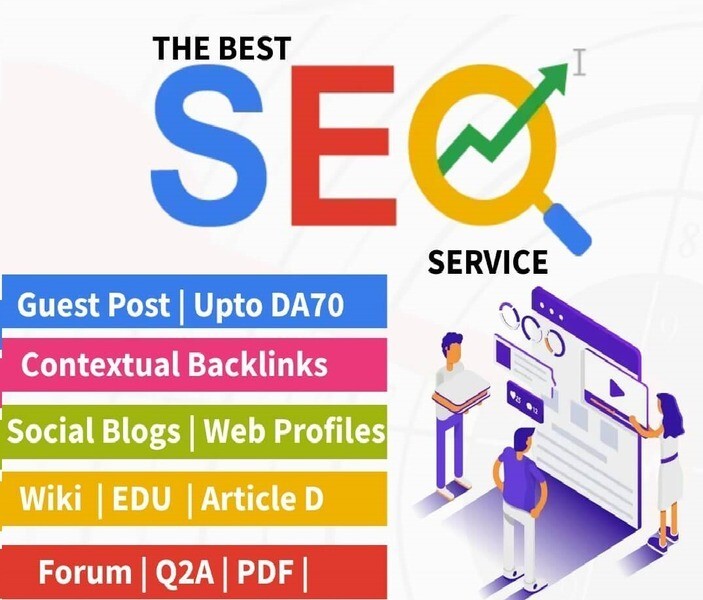 THE BEST

SEO

SERVICE

Guest Post | Upto DA70

Contextual Backlinks

Social Blogs | Web Profiles

Wiki | EDU | Article D

Forum | Q2A | PDF |